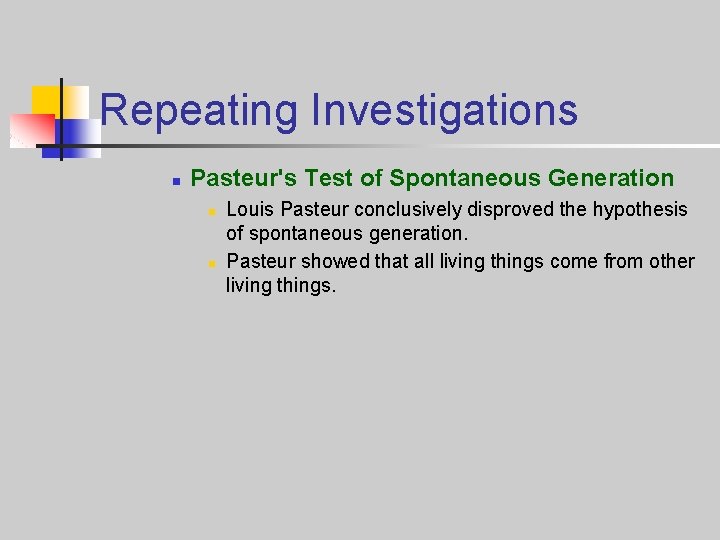 Repeating Investigations

Pasteur's Test of Spontaneous Generation

Louis Pasteur conclusively disproved the hypothesis of spontaneous generation.

Pasteur showed that all living things come from other living things.